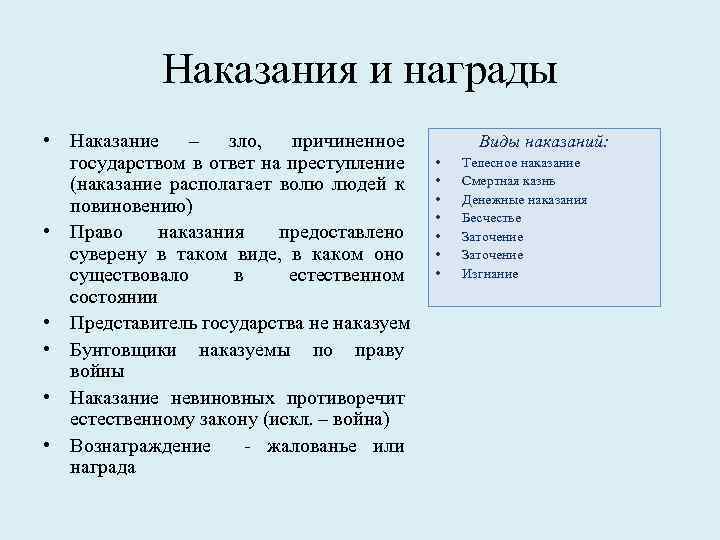 Наказания и награды

• Наказание – зло, причиненное государством в ответ на преступление (наказание располагает волю людей к повиновению)
• Право наказания предоставлено суверену в таком виде, в каком оно существовало в естественном состоянии
• Представитель государства не наказуем
• Бунтовщики наказуемы по праву войны
• Наказание невиновных противоречит естественному закону (искл. – война)
• Вознаграждение - жалованье или награда

Виды наказаний:
• Телесное наказание
• Смертная казнь
• Денежные наказания
• Бесчестье
• Заточение
• Заточение
• Изгнание